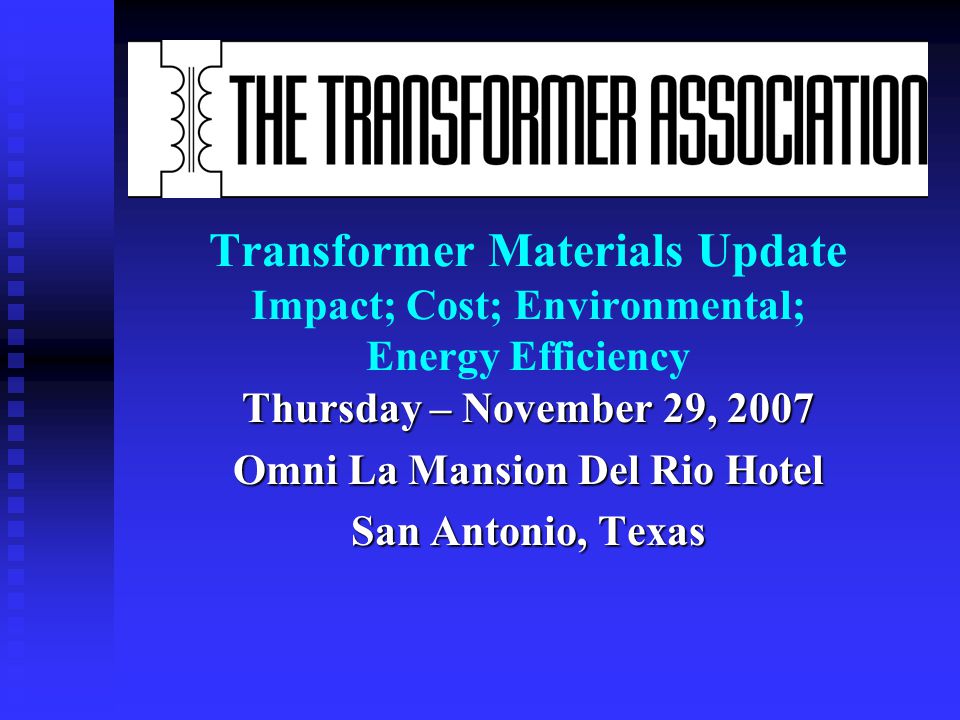 THE TRANSFORMER ASSOCIATION

Transformer Materials Update
Impact; Cost; Environmental; Energy Efficiency
Thursday – November 29, 2007
Omni La Mansion Del Rio Hotel
San Antonio, Texas